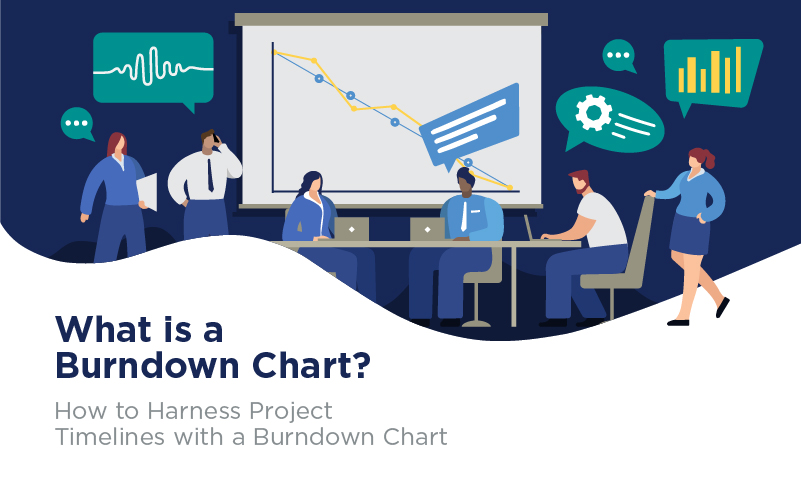 What is a Burndown Chart?

How to Harness Project Timelines with a Burndown Chart